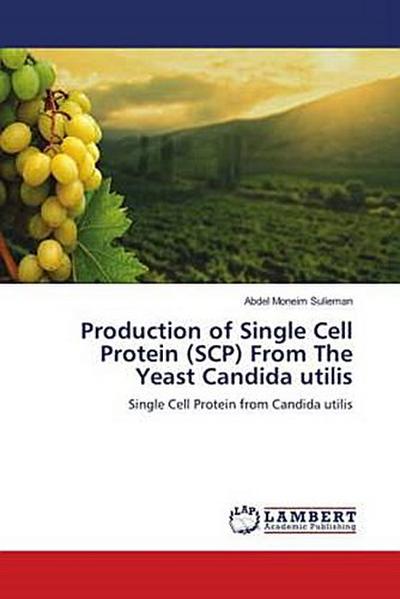 Abdel Moneim Sulieman

Production of Single Cell Protein (SCP) From The Yeast Candida utilis

Single Cell Protein from Candida utilis

LAP LAMBERT Academic Publishing